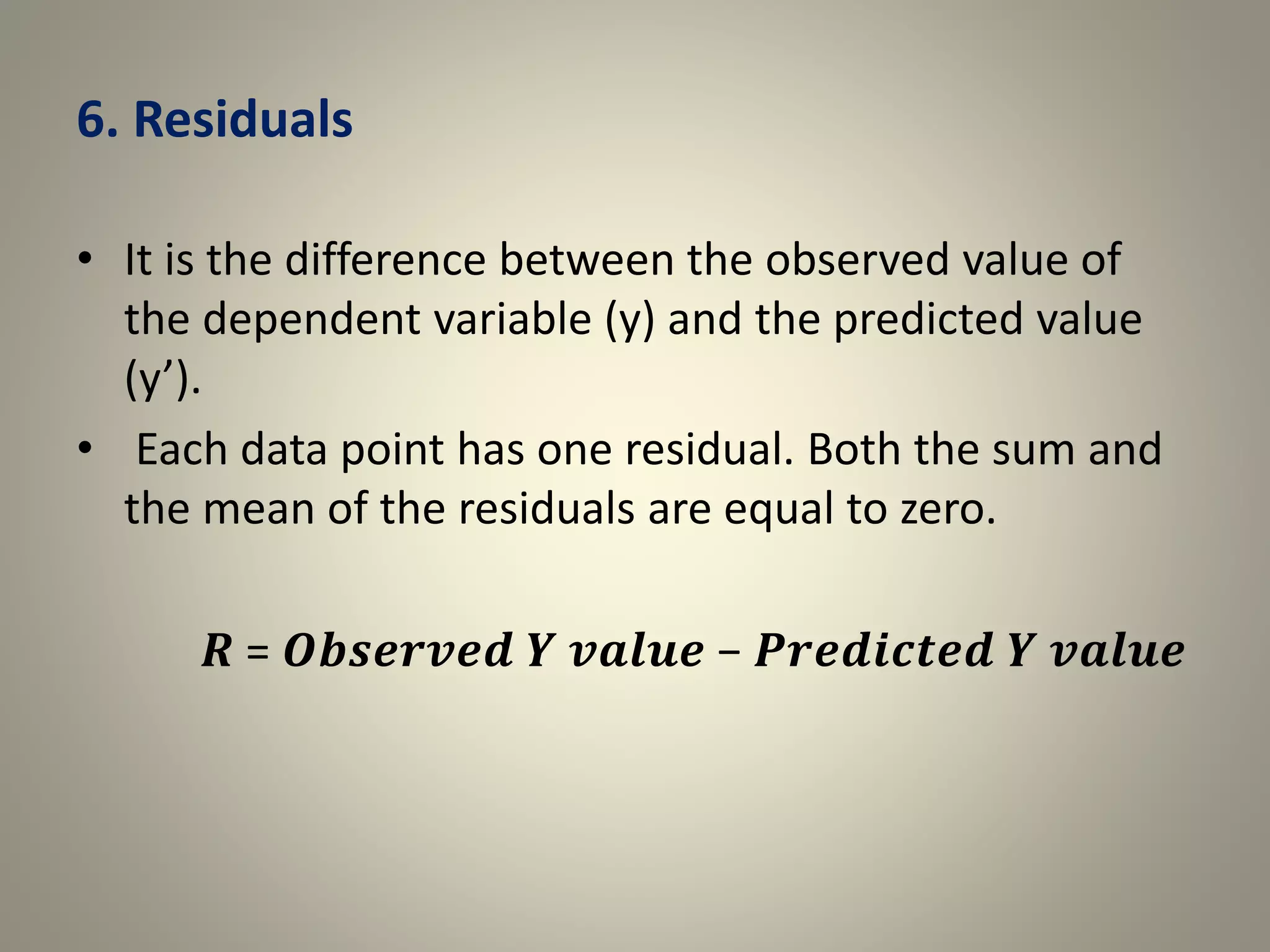 6. Residuals

• It is the difference between the observed value of the dependent variable (y) and the predicted value (y’).

• Each data point has one residual. Both the sum and the mean of the residuals are equal to zero.

$R = Observed\ Y\ value - Predicted\ Y\ value$